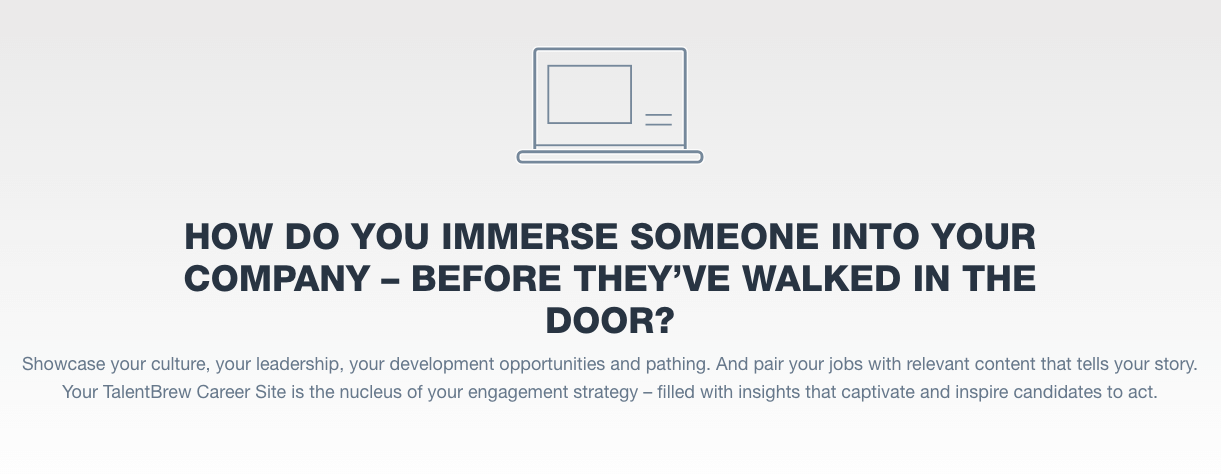 HOW DO YOU IMMERSE SOMEONE INTO YOUR COMPANY – BEFORE THEY'VE WALKED IN THE DOOR?

Showcase your culture, your leadership, your development opportunities and pathing. And pair your jobs with relevant content that tells your story. Your TalentBrew Career Site is the nucleus of your engagement strategy – filled with insights that captivate and inspire candidates to act.